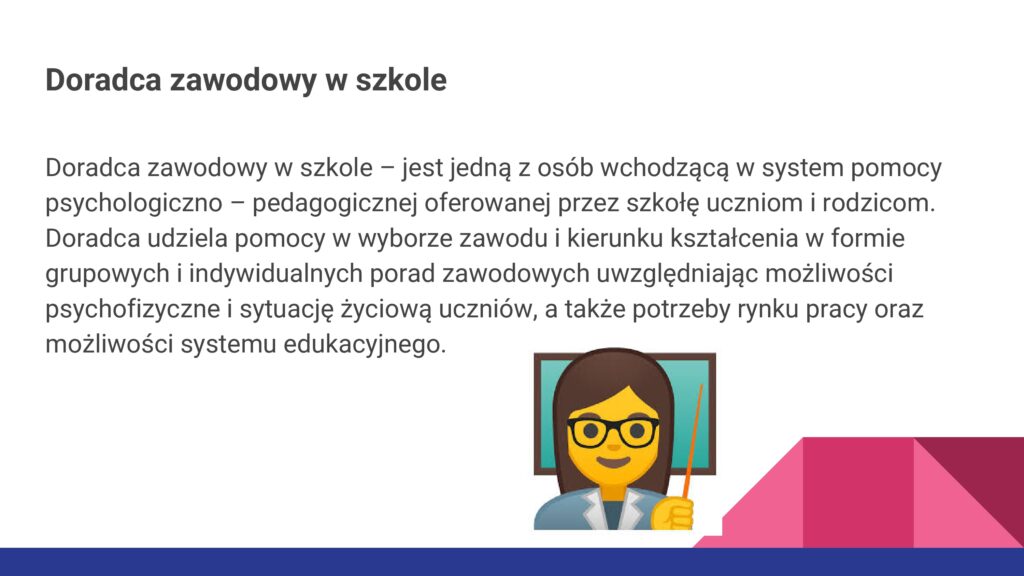 Doradca zawodowy w szkole

Doradca zawodowy w szkole – jest jedną z osób wchodzącą w system pomocy psychologiczno – pedagogicznej oferowanej przez szkołę uczniom i rodzicom. Doradca udziela pomocy w wyborze zawodu i kierunku kształcenia w formie grupowych i indywidualnych porad zawodowych uwzględniając możliwości psychofizyczne i sytuację życiową uczniów, a także potrzeby rynku pracy oraz możliwości systemu edukacyjnego.